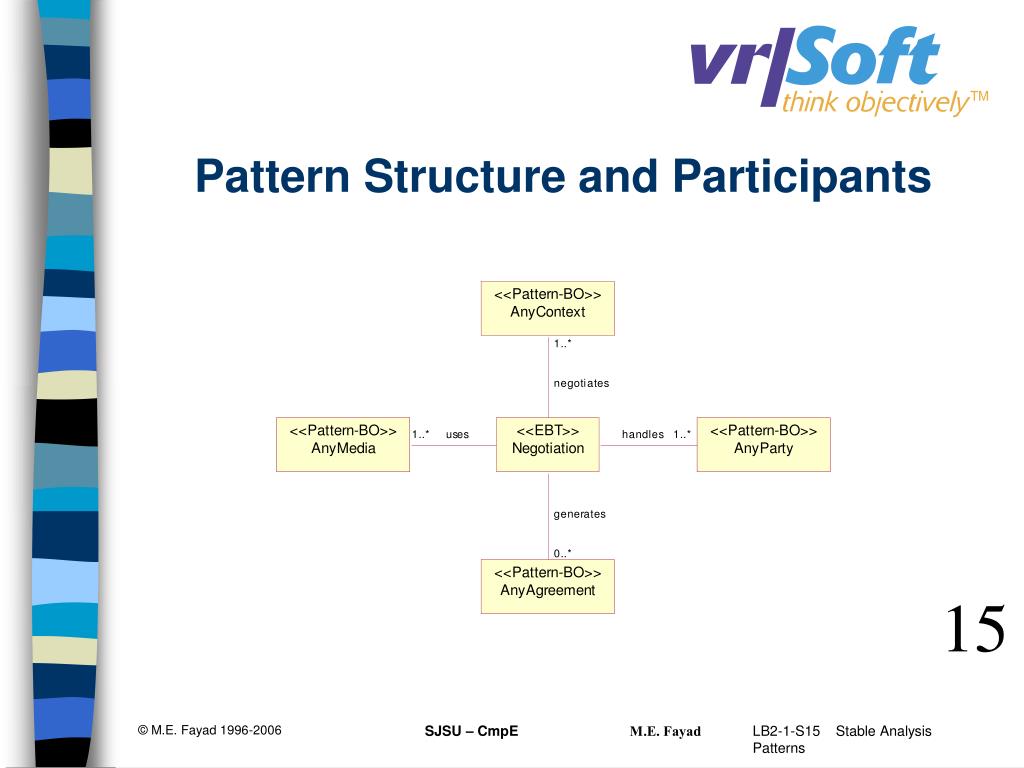 vr|Soft
think objectively™

Pattern Structure and Participants

<<Pattern-BO>>
AnyContext

1..*

negotiates

<<Pattern-BO>>
AnyMedia

1..* uses

<<EBT>>
Negotiation

handles 1..*

<<Pattern-BO>>
AnyParty

generates

0..*

<<Pattern-BO>>
AnyAgreement

15

© M.E. Fayad 1996-2006

SJSU – CmpE

M.E. Fayad

LB2-1-S15 Stable Analysis Patterns